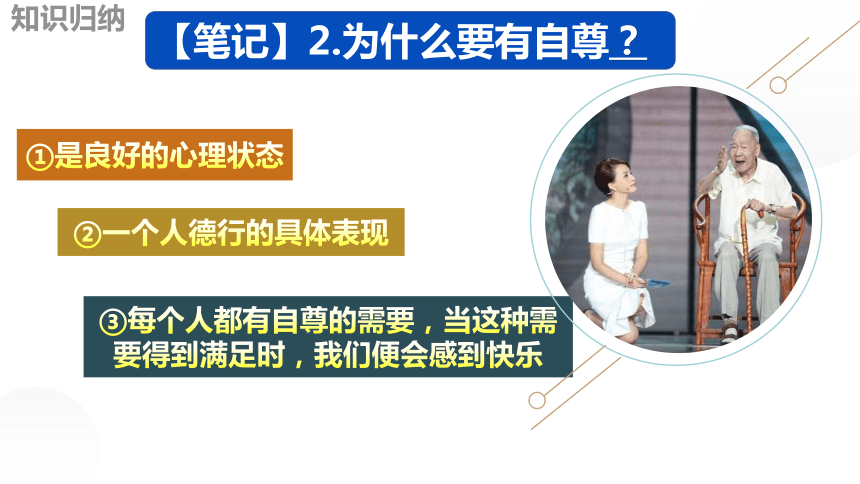 知识归纳

【笔记】2.为什么要有自尊？

①是良好的心理状态

②一个人德行的具体表现

③每个人都有自尊的需要，当这种需要得到满足时，我们便会感到快乐